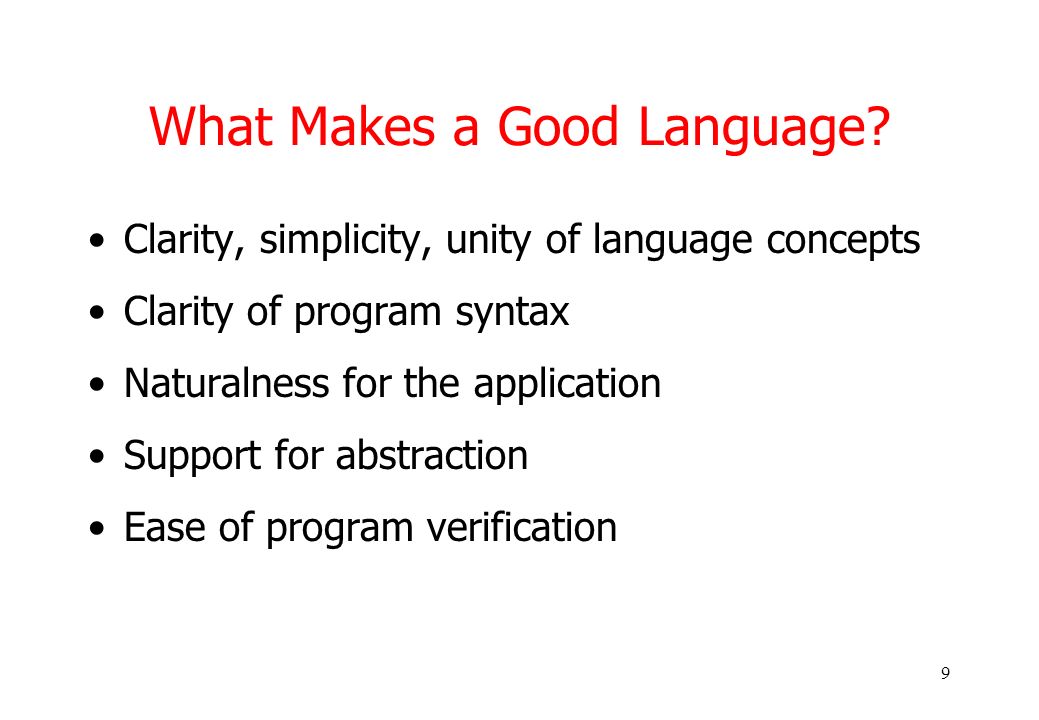 What Makes a Good Language?

• Clarity, simplicity, unity of language concepts
• Clarity of program syntax
• Naturalness for the application
• Support for abstraction
• Ease of program verification

9